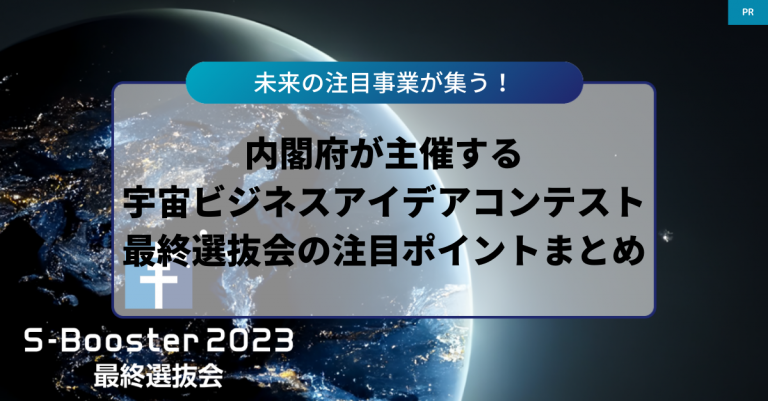 PR

未来の注目事業が集う！

内閣府が主催する
宇宙ビジネスアイデアコンテスト
最終選抜会の注目ポイントまとめ

S-Booster 2023
最終選抜会